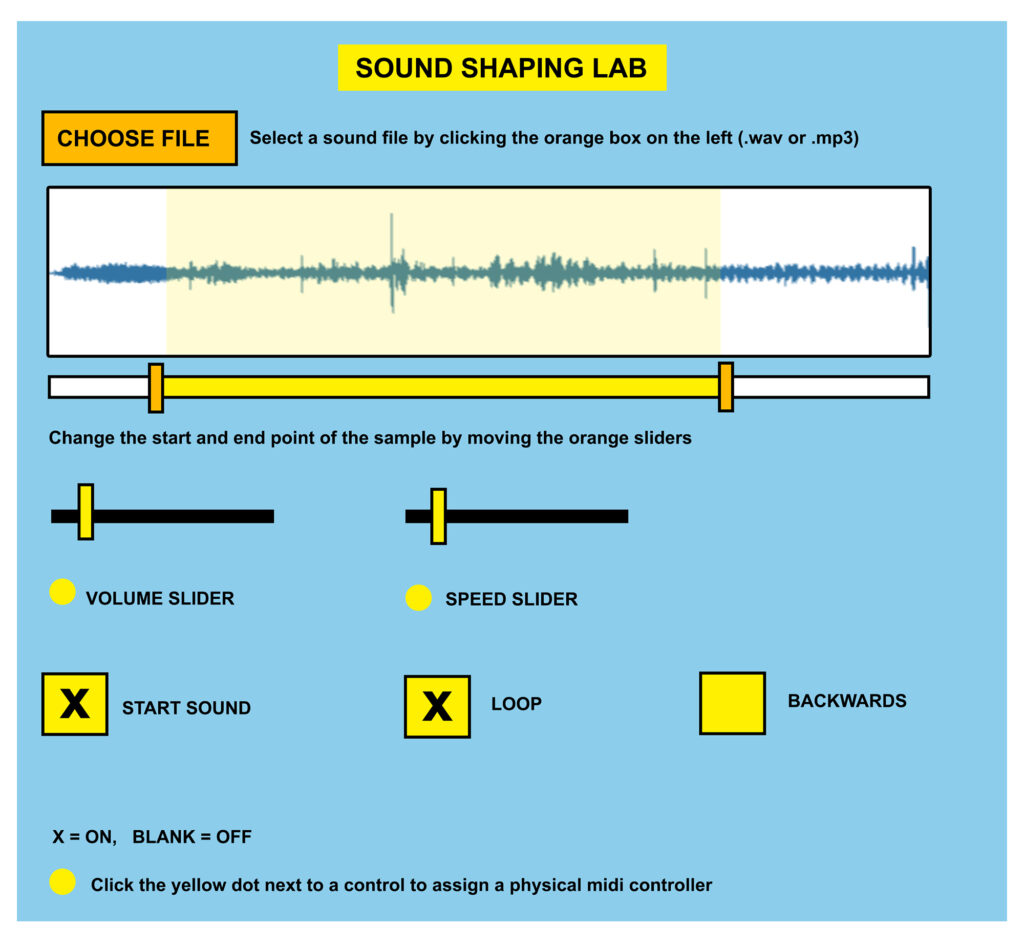 SOUND SHAPING LAB

CHOOSE FILE

Select a sound file by clicking the orange box on the left (.wav or .mp3)

Change the start and end point of the sample by moving the orange sliders

VOLUME SLIDER

SPEED SLIDER

X

START SOUND

X

LOOP

BACKWARDS

X = ON, BLANK = OFF

Click the yellow dot next to a control to assign a physical midi controller